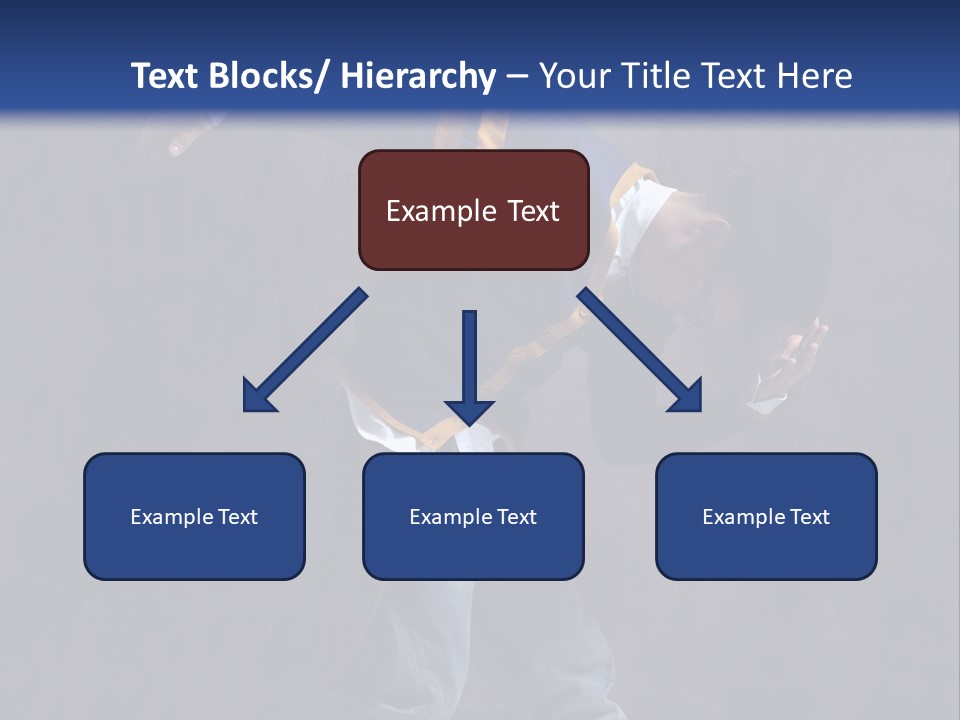 Text Blocks/ Hierarchy – Your Title Text Here

Example Text

Example Text

Example Text

Example Text